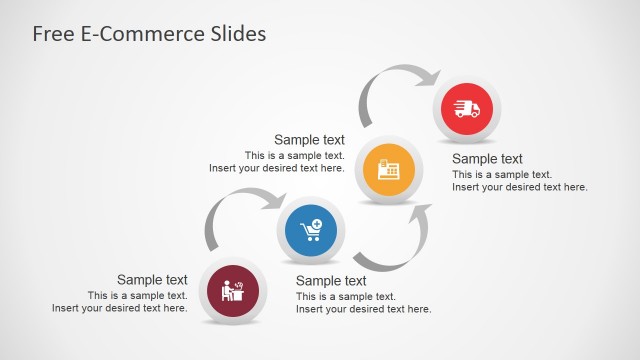 Free E-Commerce Slides

Sample text
This is a sample text.
Insert your desired text here.

Sample text
This is a sample text.
Insert your desired text here.

Sample text
This is a sample text.
Insert your desired text here.

Sample text
This is a sample text.
Insert your desired text here.